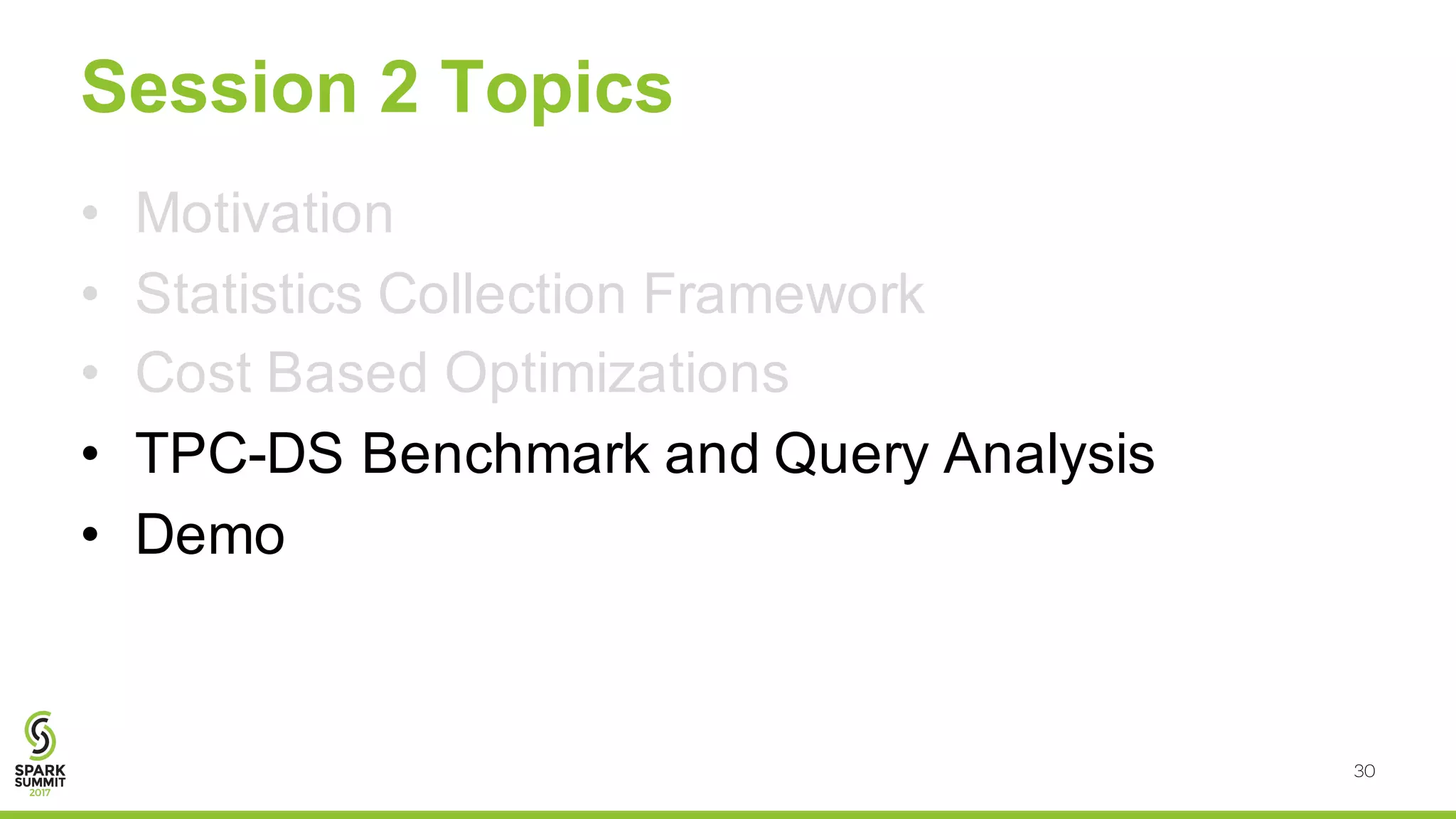 Session 2 Topics

• Motivation
• Statistics Collection Framework
• Cost Based Optimizations
• TPC-DS Benchmark and Query Analysis
• Demo

SPARK SUMMIT 2017

30